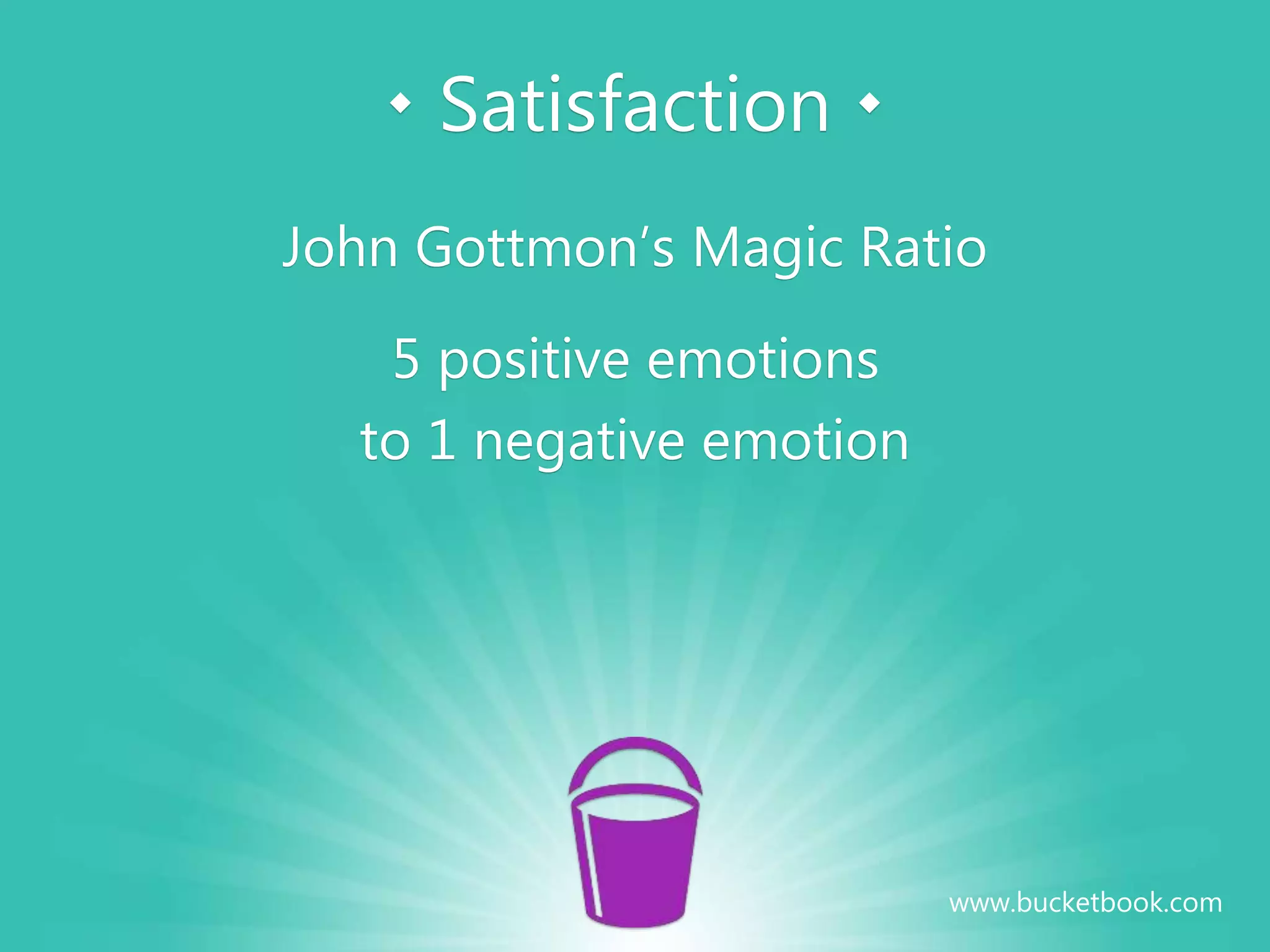 ◆ Satisfaction ◆

John Gottmon's Magic Ratio

5 positive emotions
to 1 negative emotion

www.bucketbook.com